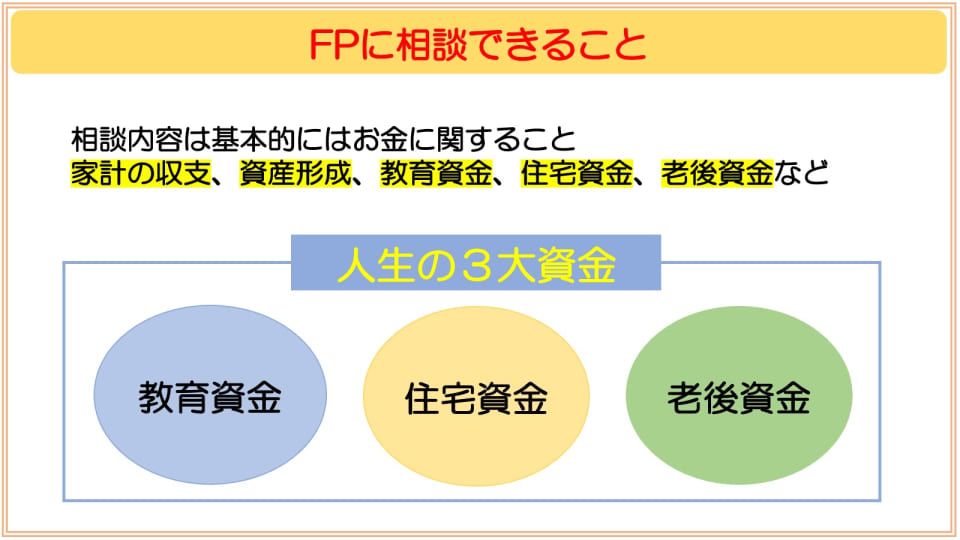 FPに相談できること

相談内容は基本的にはお金に関すること
家計の収支、資産形成、教育資金、住宅資金、老後資金など

人生の３大資金

教育資金

住宅資金

老後資金